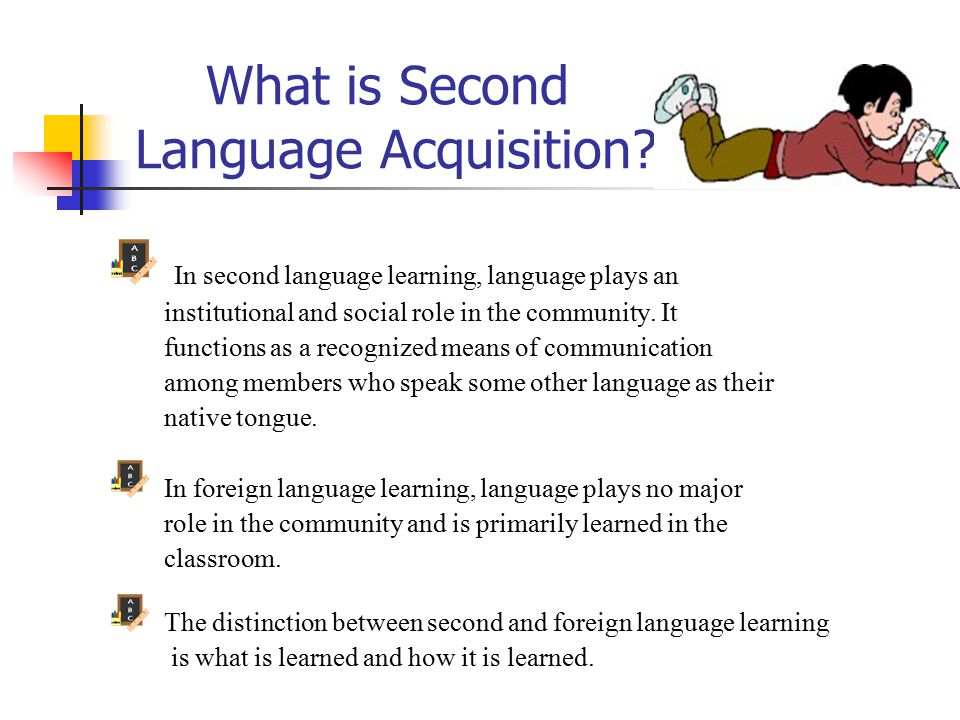 What is Second Language Acquisition?

In second language learning, language plays an institutional and social role in the community. It functions as a recognized means of communication among members who speak some other language as their native tongue.

In foreign language learning, language plays no major role in the community and is primarily learned in the classroom.

The distinction between second and foreign language learning is what is learned and how it is learned.